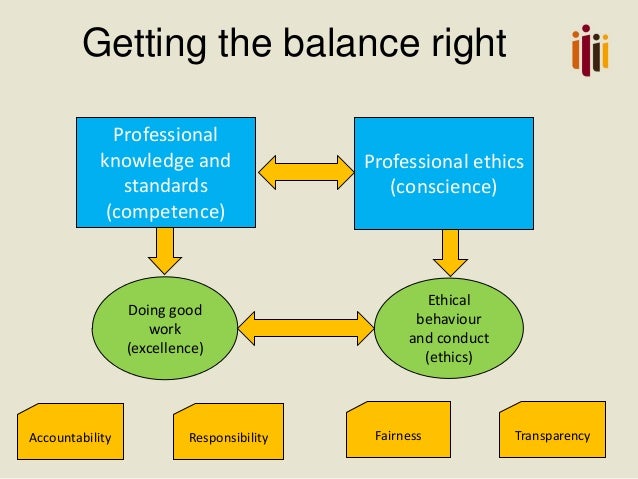 Getting the balance right

Professional knowledge and standards (competence)

Professional ethics (conscience)

Doing good work (excellence)

Ethical behaviour and conduct (ethics)

Accountability

Responsibility

Fairness

Transparency